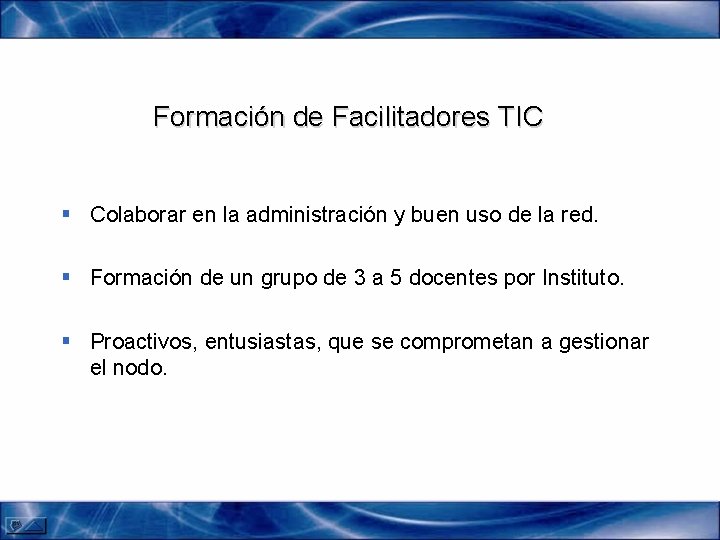 Formación de Facilitadores TIC

- Colaborar en la administración y buen uso de la red.
- Formación de un grupo de 3 a 5 docentes por Instituto.
- Proactivos, entusiastas, que se comprometan a gestionar el nodo.